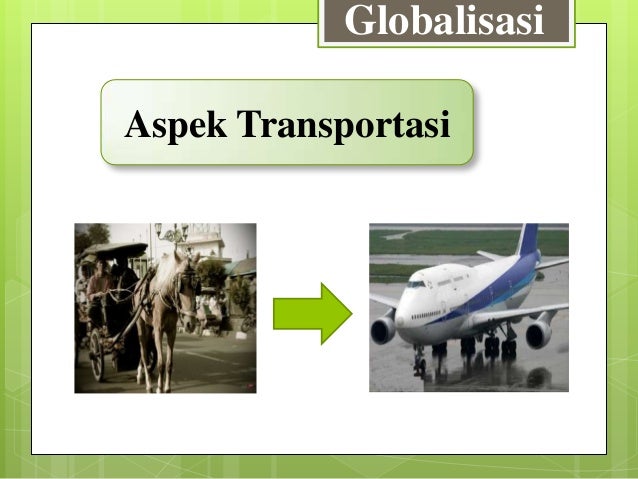 Globalisasi

Aspek Transportasi